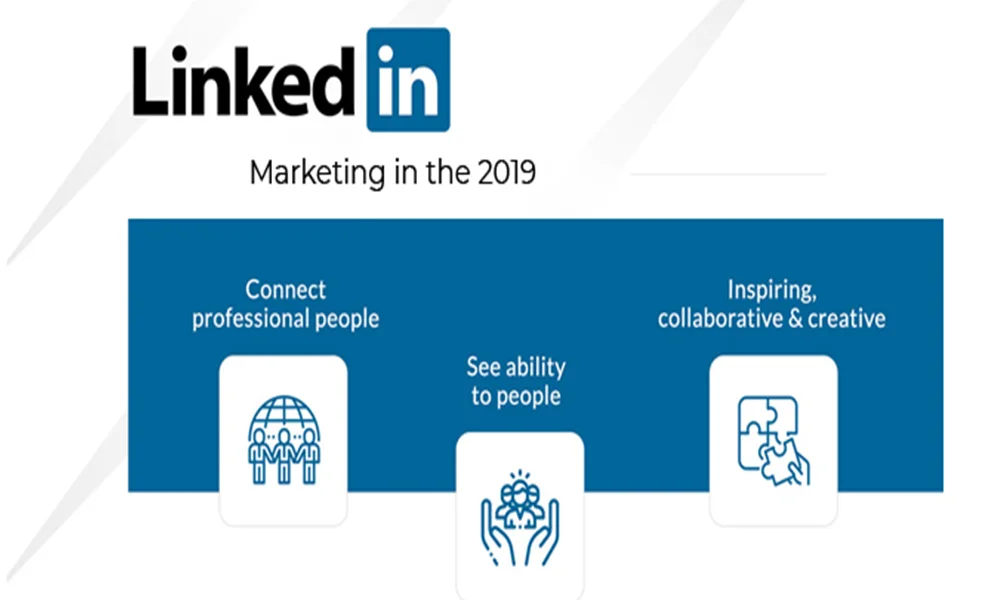 Linked in

Marketing in the 2019

Connect professional people

See ability to people

Inspiring, collaborative & creative